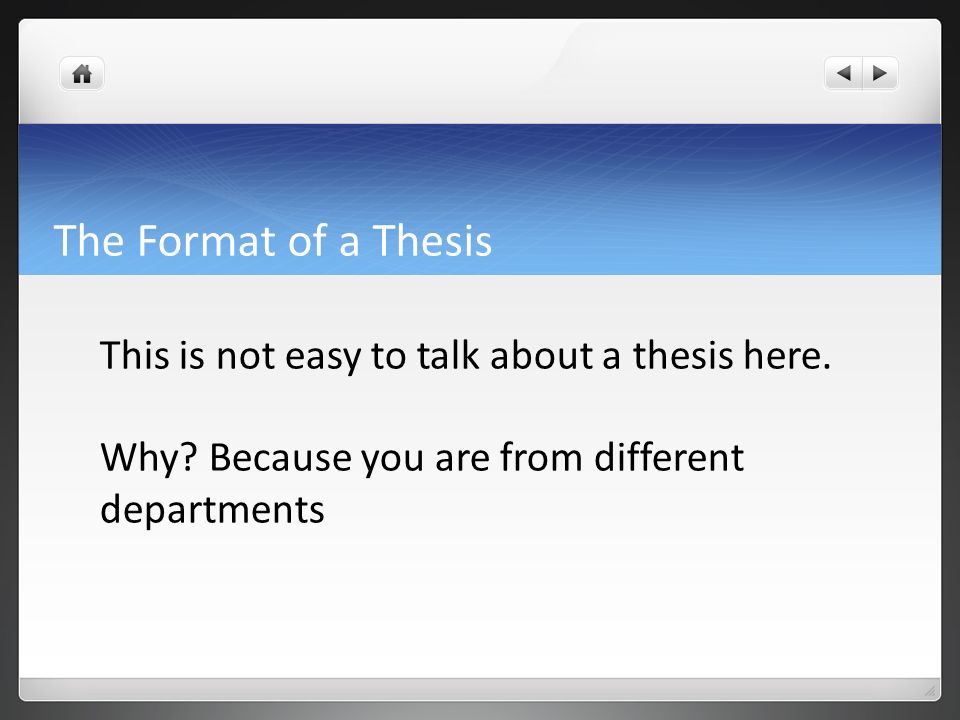 The Format of a Thesis

This is not easy to talk about a thesis here.

Why? Because you are from different departments